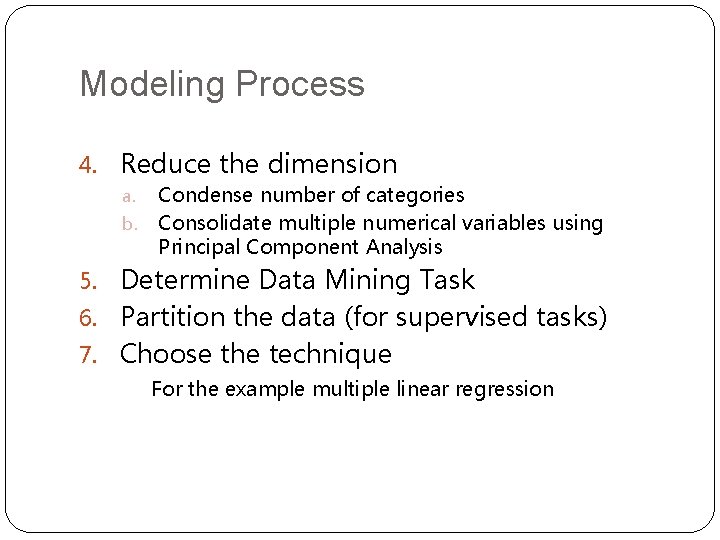 Modeling Process

4. Reduce the dimension
a. Condense number of categories
b. Consolidate multiple numerical variables using Principal Component Analysis
5. Determine Data Mining Task
6. Partition the data (for supervised tasks)
7. Choose the technique
For the example multiple linear regression